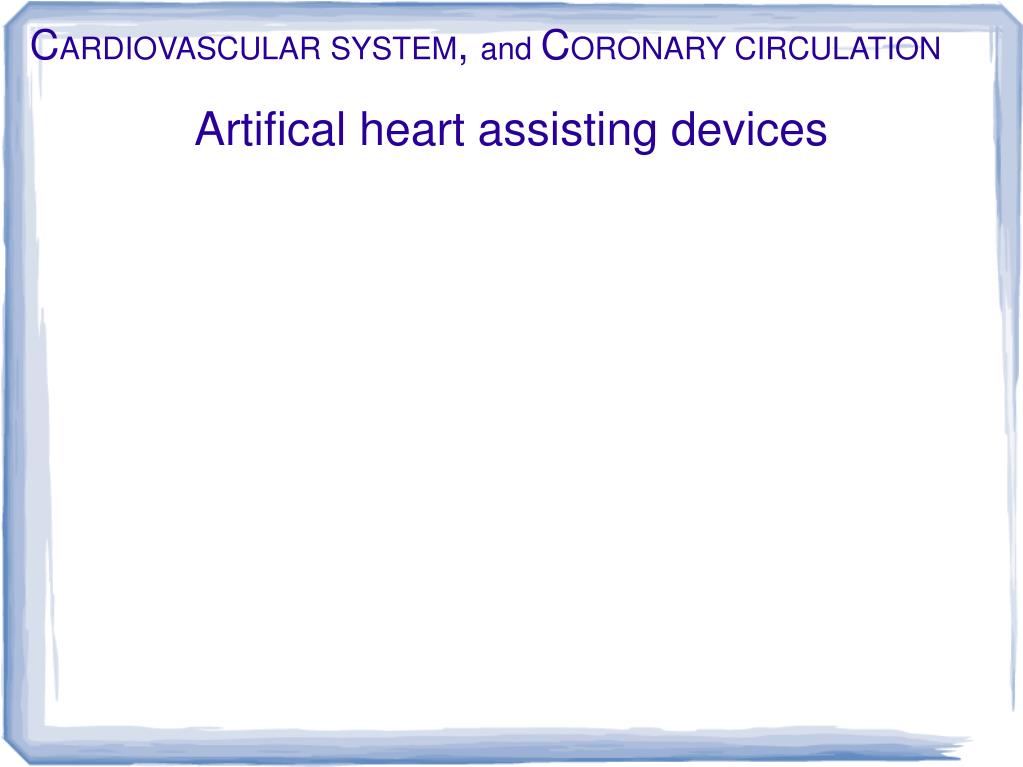 CARDIOVASCULAR SYSTEM, and CORONARY CIRCULATION

Artifical heart assisting devices